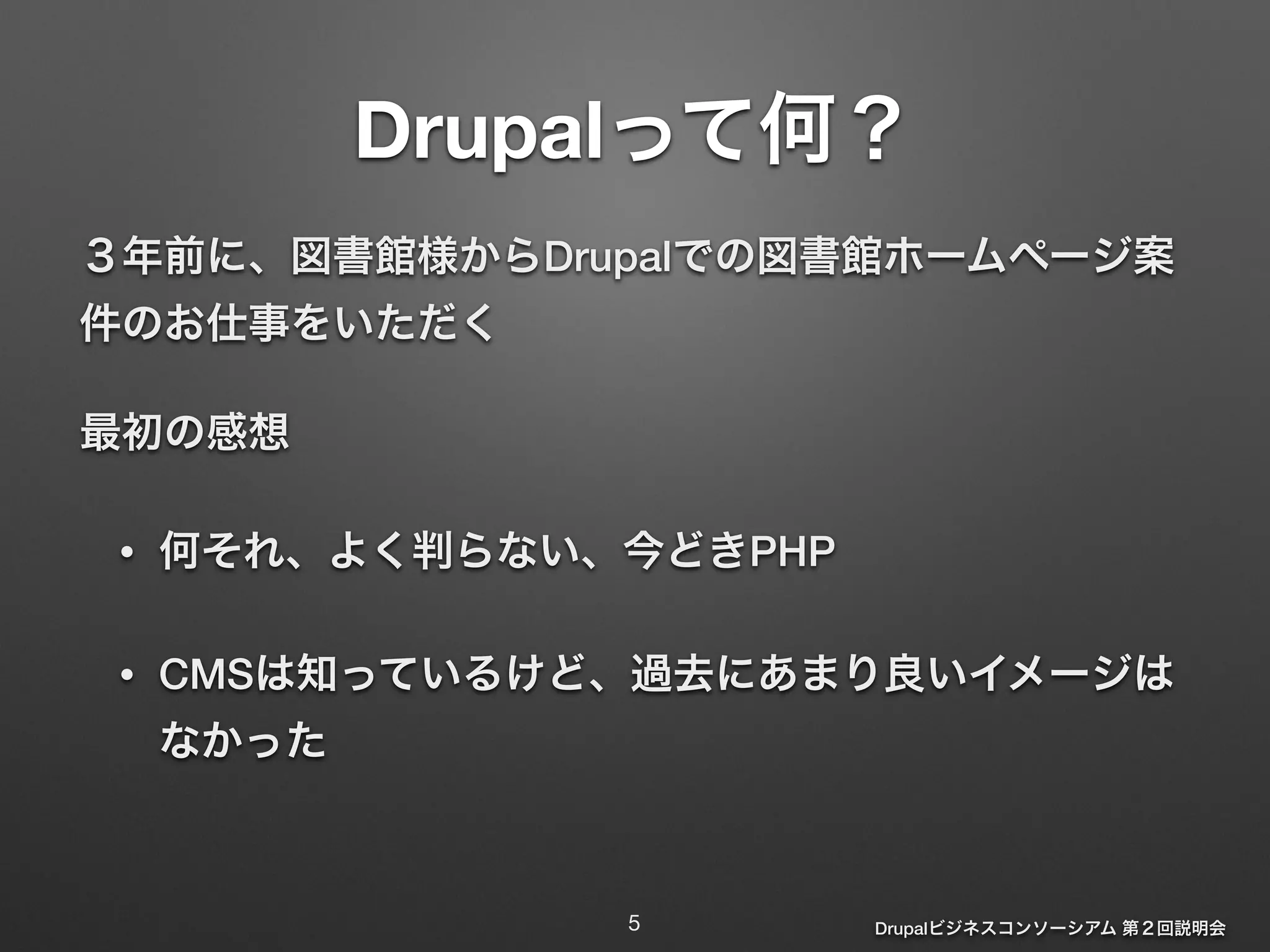 Drupalって何？

３年前に、図書館様からDrupalでの図書館ホームページ案件のお仕事をいただく

最初の感想

• 何それ、よく判らない、今どきPHP

• CMSは知っているけど、過去にあまり良いイメージはなかった

5

Drupalビジネスコンソーシアム 第２回説明会